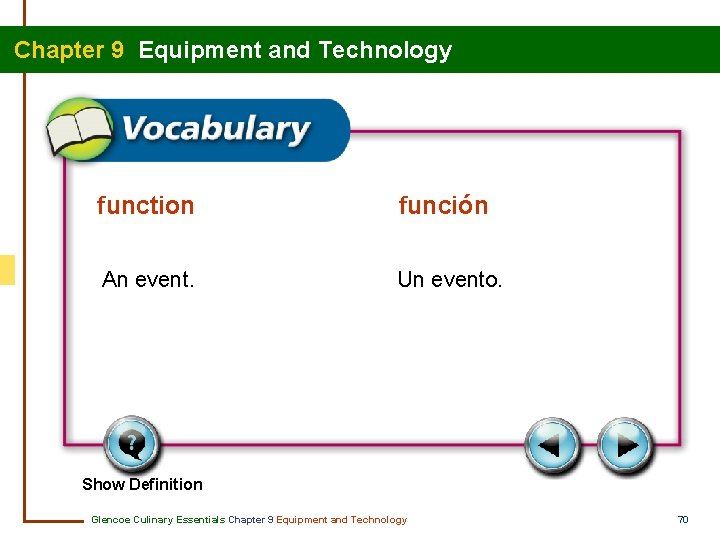 Chapter 9 Equipment and Technology

Vocabulary

function

An event.

función

Un evento.

Show Definition

Glencoe Culinary Essentials Chapter 9 Equipment and Technology

70